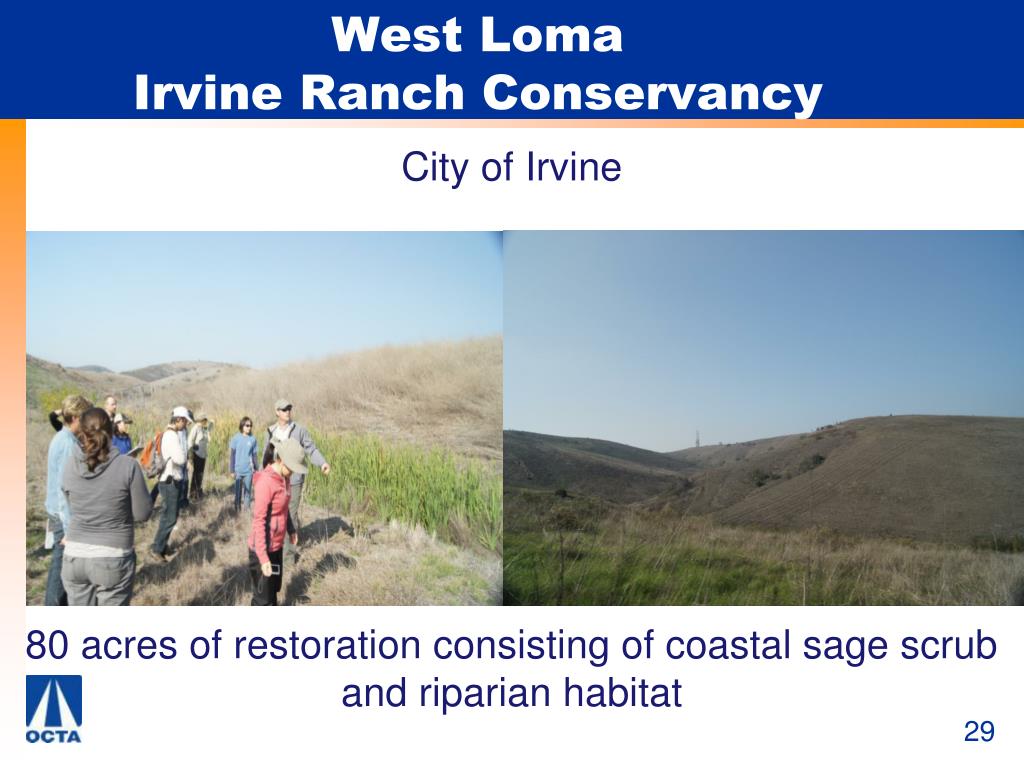 West Loma
Irvine Ranch Conservancy

City of Irvine

80 acres of restoration consisting of coastal sage scrub and riparian habitat

OCTA

29